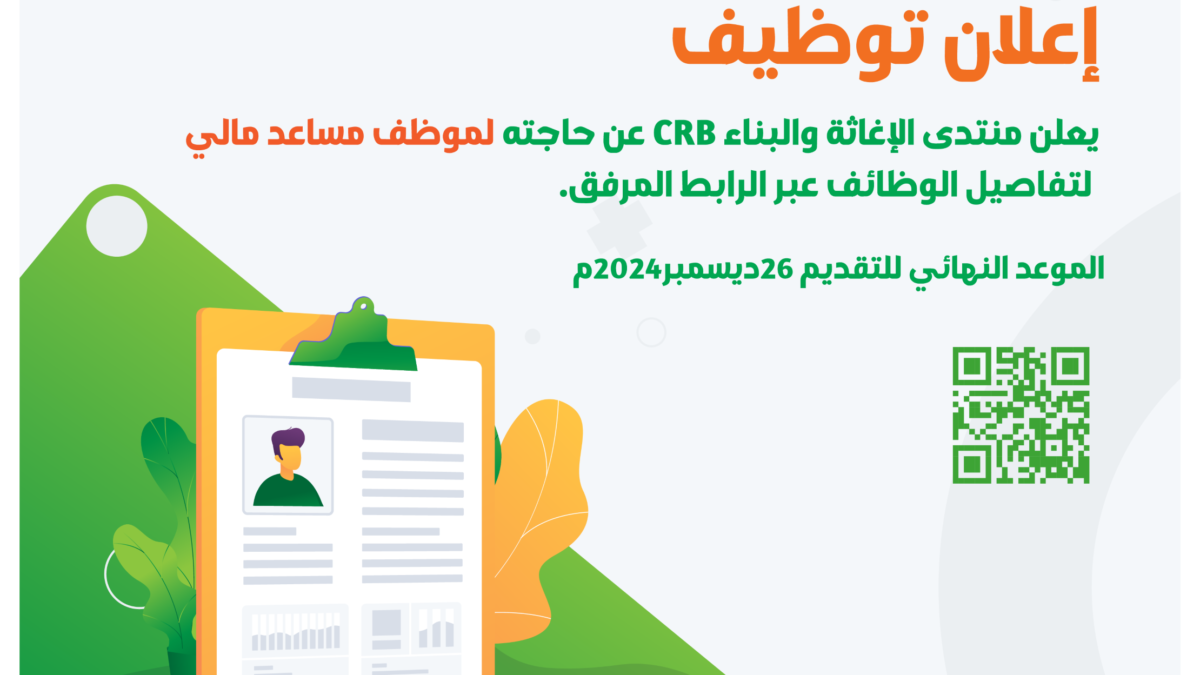 إعلان توظيف

يعلن منتدى الإغاثة والبناء CRB عن حاجته لموظف مساعد مالي
لتفاصيل الوظائف عبر الرابط المرفق.

الموعد النهائي للتقديم 26ديسمبر2024م